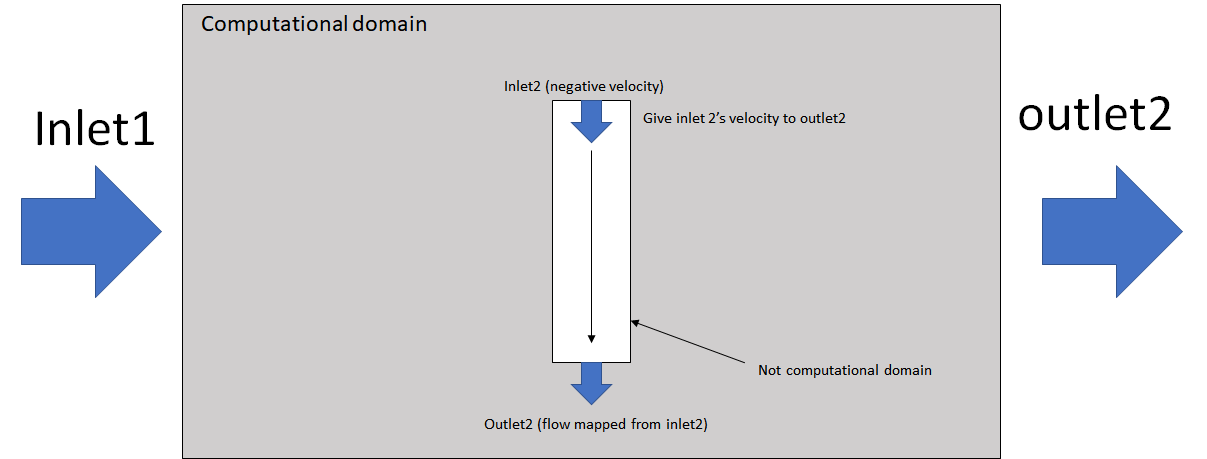 Inlet1

Computational domain

Inlet2 (negative velocity)

Give inlet 2's velocity to outlet2

Not computational domain

Outlet2 (flow mapped from inlet2)

outlet2